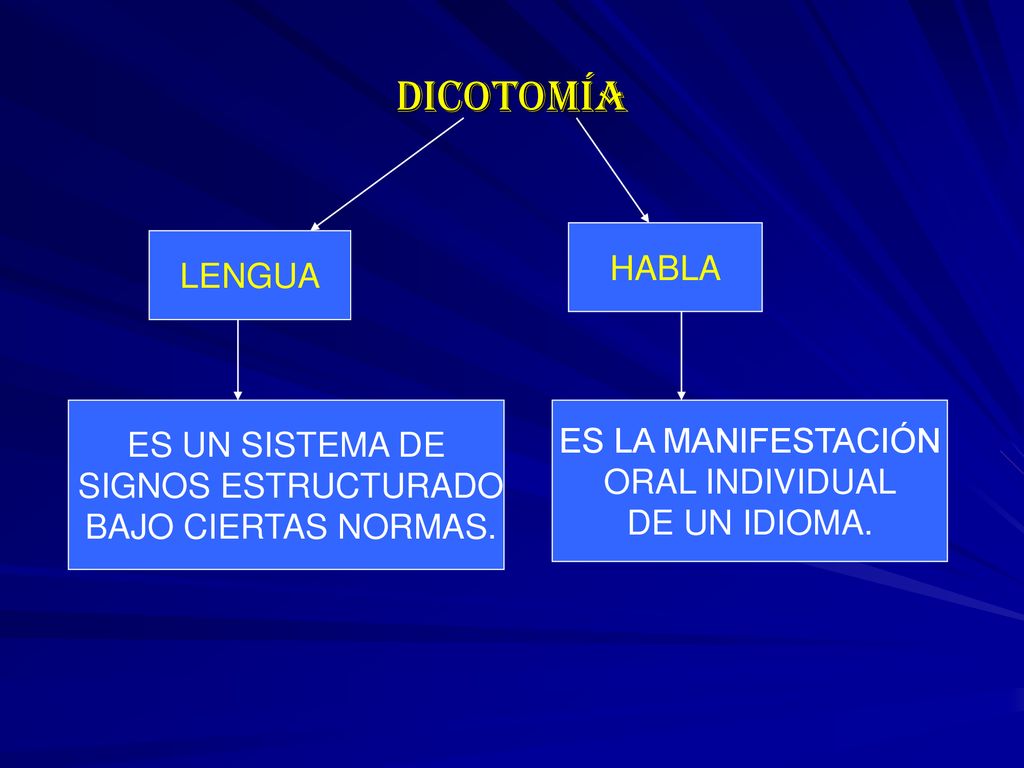 DICOTOMÍA

LENGUA

HABLA

ES UN SISTEMA DE SIGNOS ESTRUCTURADO BAJO CIERTAS NORMAS.

ES LA MANIFESTACIÓN ORAL INDIVIDUAL DE UN IDIOMA.